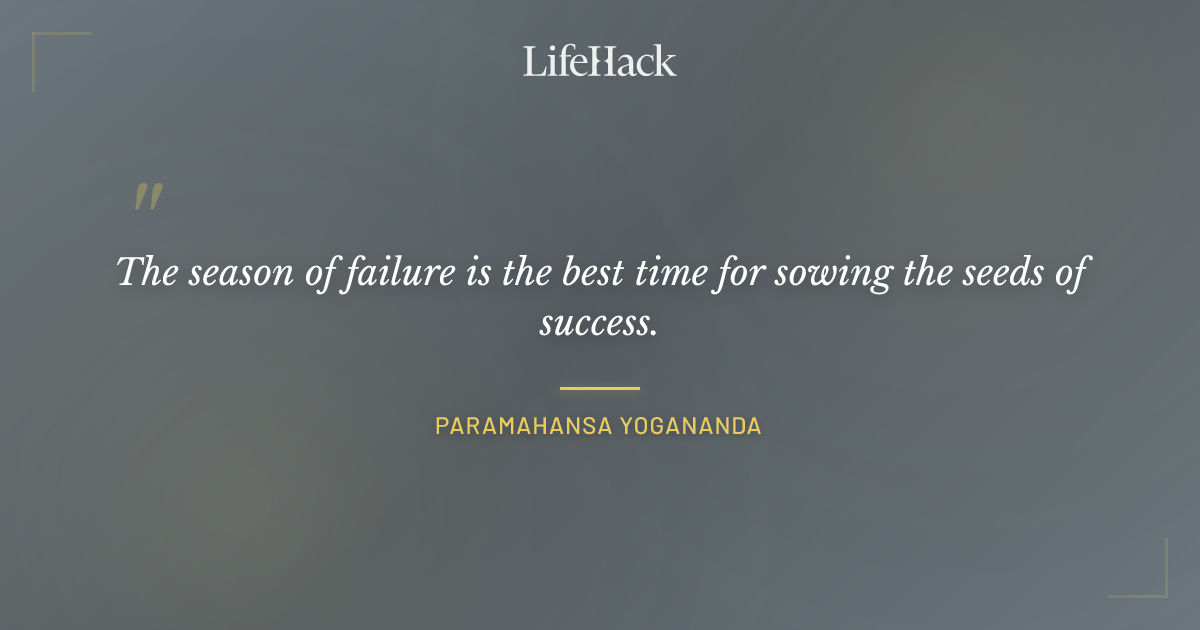 LifeHack

"

The season of failure is the best time for sowing the seeds of success.

PARAMAHANSA YOGANANDA